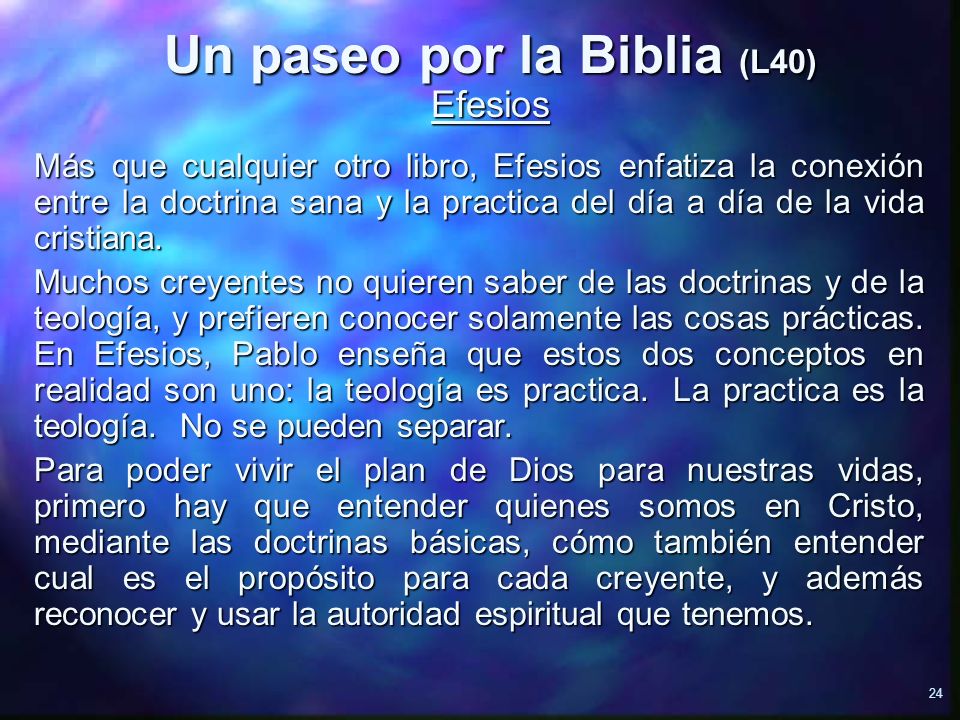 Un paseo por la Biblia (L40)
Efesios

Más que cualquier otro libro, Efesios enfatiza la conexión entre la doctrina sana y la practica del día a día de la vida cristiana.

Muchos creyentes no quieren saber de las doctrinas y de la teología, y prefieren conocer solamente las cosas prácticas. En Efesios, Pablo enseña que estos dos conceptos en realidad son uno: la teología es practica. La practica es la teología. No se pueden separar.

Para poder vivir el plan de Dios para nuestras vidas, primero hay que entender quienes somos en Cristo, mediante las doctrinas básicas, cómo también entender cual es el propósito para cada creyente, y además reconocer y usar la autoridad espiritual que tenemos.

24